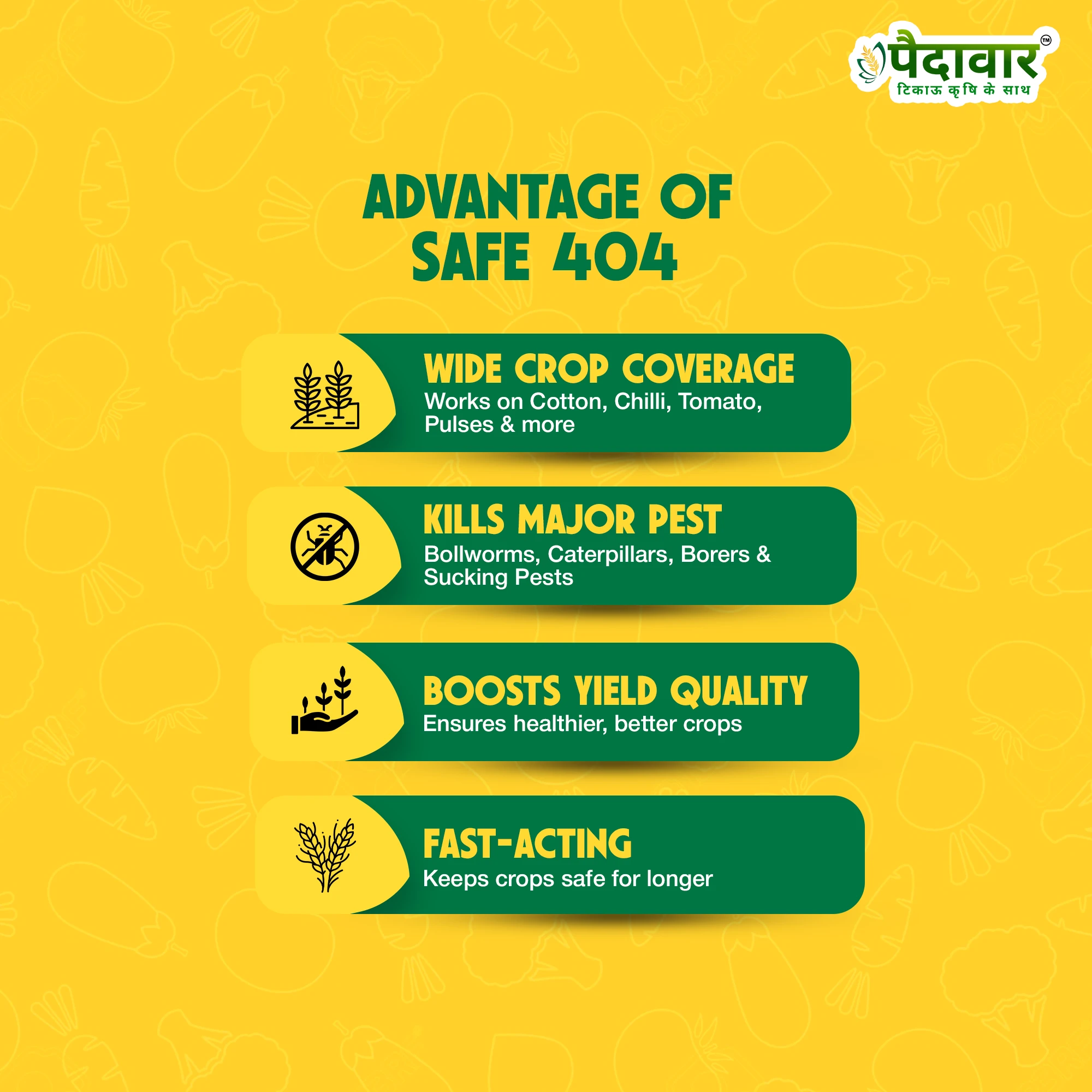 पैदावार™
टिकाऊ कृषि के साथ

ADVANTAGE OF SAFE 404

WIDE CROP COVERAGE
Works on Cotton, Chilli, Tomato, Pulses & more

KILLS MAJOR PEST
Bollworms, Caterpillars, Borers & Sucking Pests

BOOSTS YIELD QUALITY
Ensures healthier, better crops

FAST-ACTING
Keeps crops safe for longer